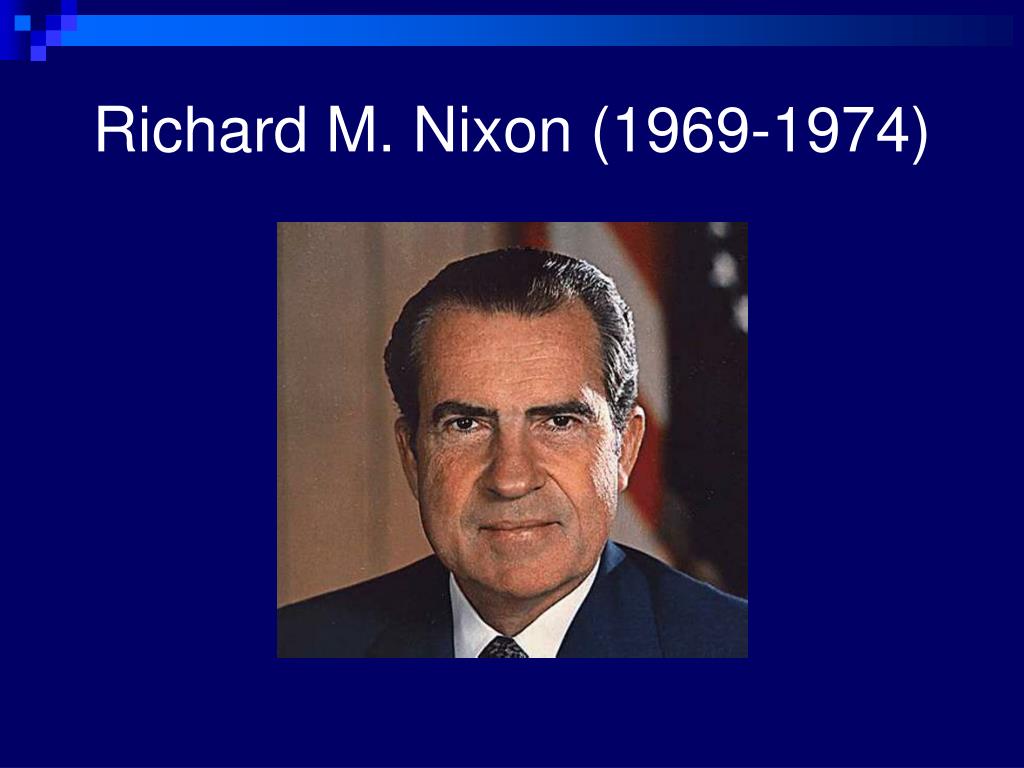 Richard M. Nixon (1969-1974)